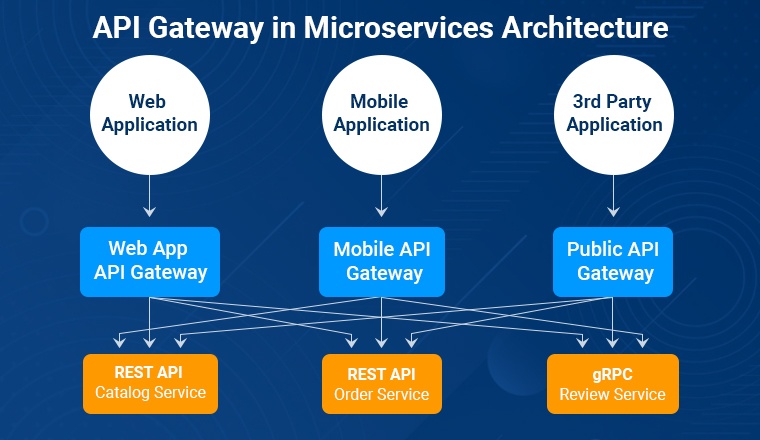 API Gateway in Microservices Architecture

Web Application

Mobile Application

3rd Party Application

Web App API Gateway

Mobile API Gateway

Public API Gateway

REST API
Catalog Service

REST API
Order Service

gRPC
Review Service